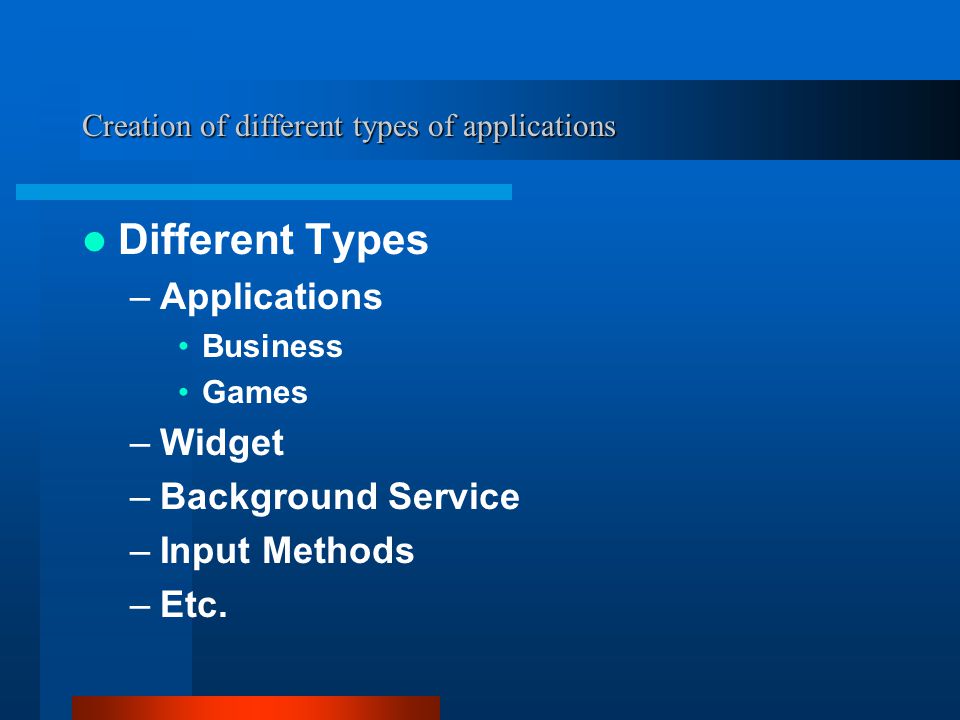 Creation of different types of applications

● Different Types
– Applications
• Business
• Games
– Widget
– Background Service
– Input Methods
– Etc.